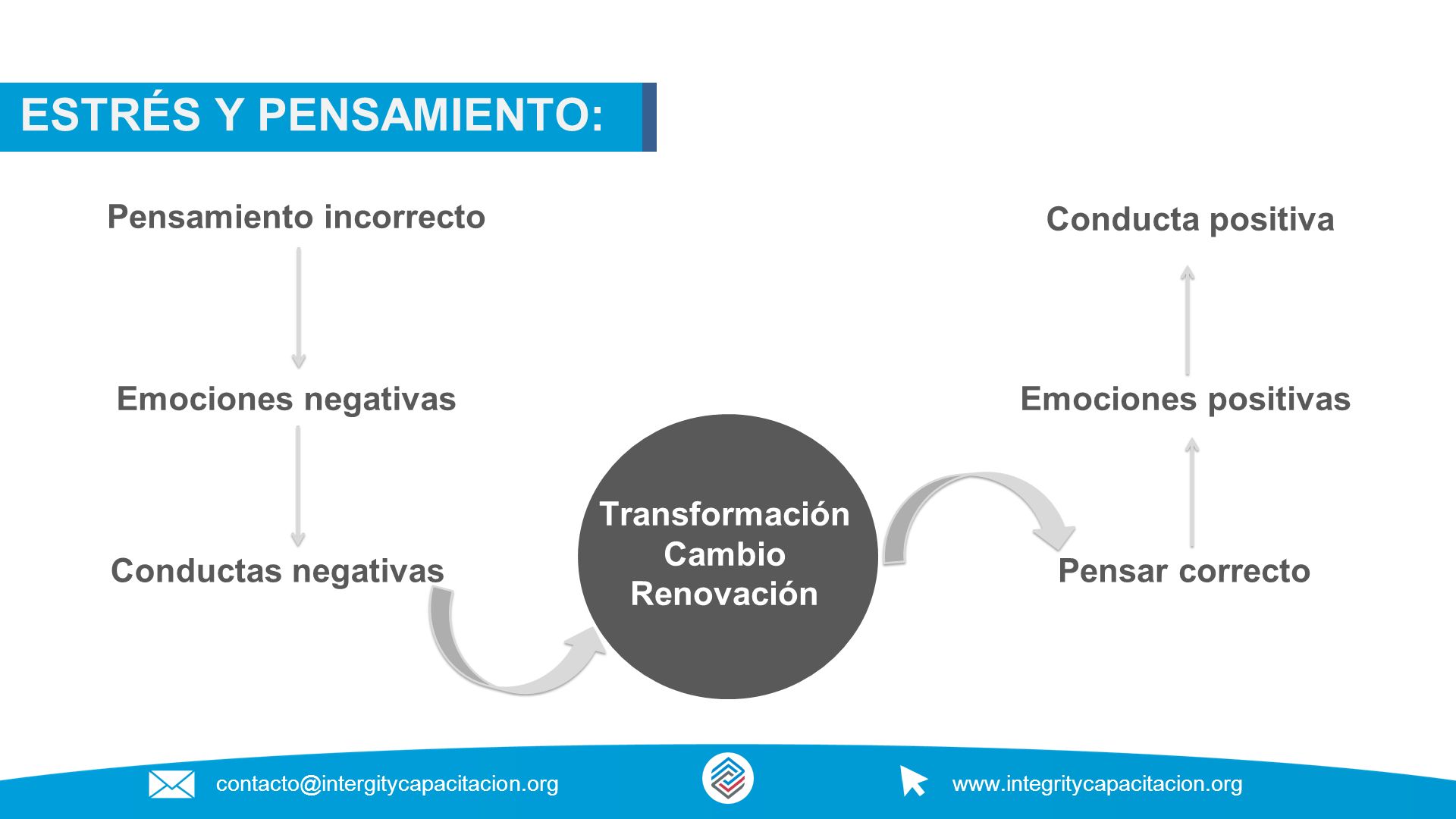 ESTRÉS Y PENSAMIENTO:

Pensamiento incorrecto

Emociones negativas

Conductas negativas

Transformación
Cambio
Renovación

Conducta positiva

Emociones positivas

Pensar correcto

contacto@intergitycapacitacion.org

www.integritycapacitacion.org